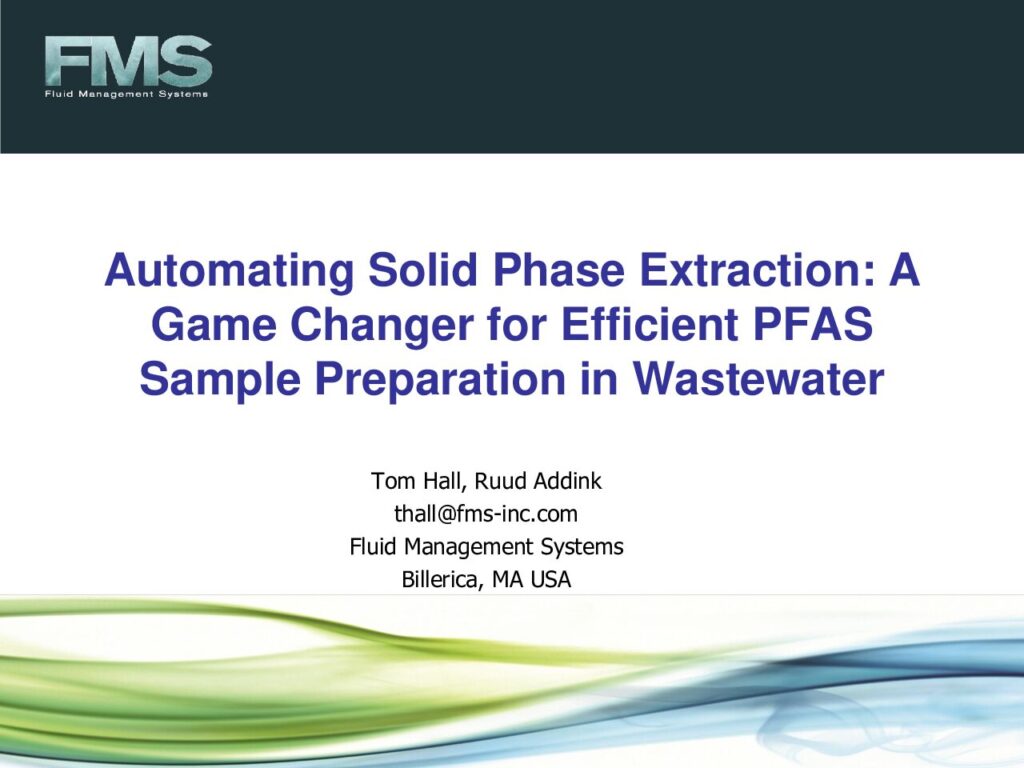 FMS
Fluid Management Systems

Automating Solid Phase Extraction: A Game Changer for Efficient PFAS Sample Preparation in Wastewater

Tom Hall, Ruud Addink
thall@fms-inc.com
Fluid Management Systems
Billerica, MA USA